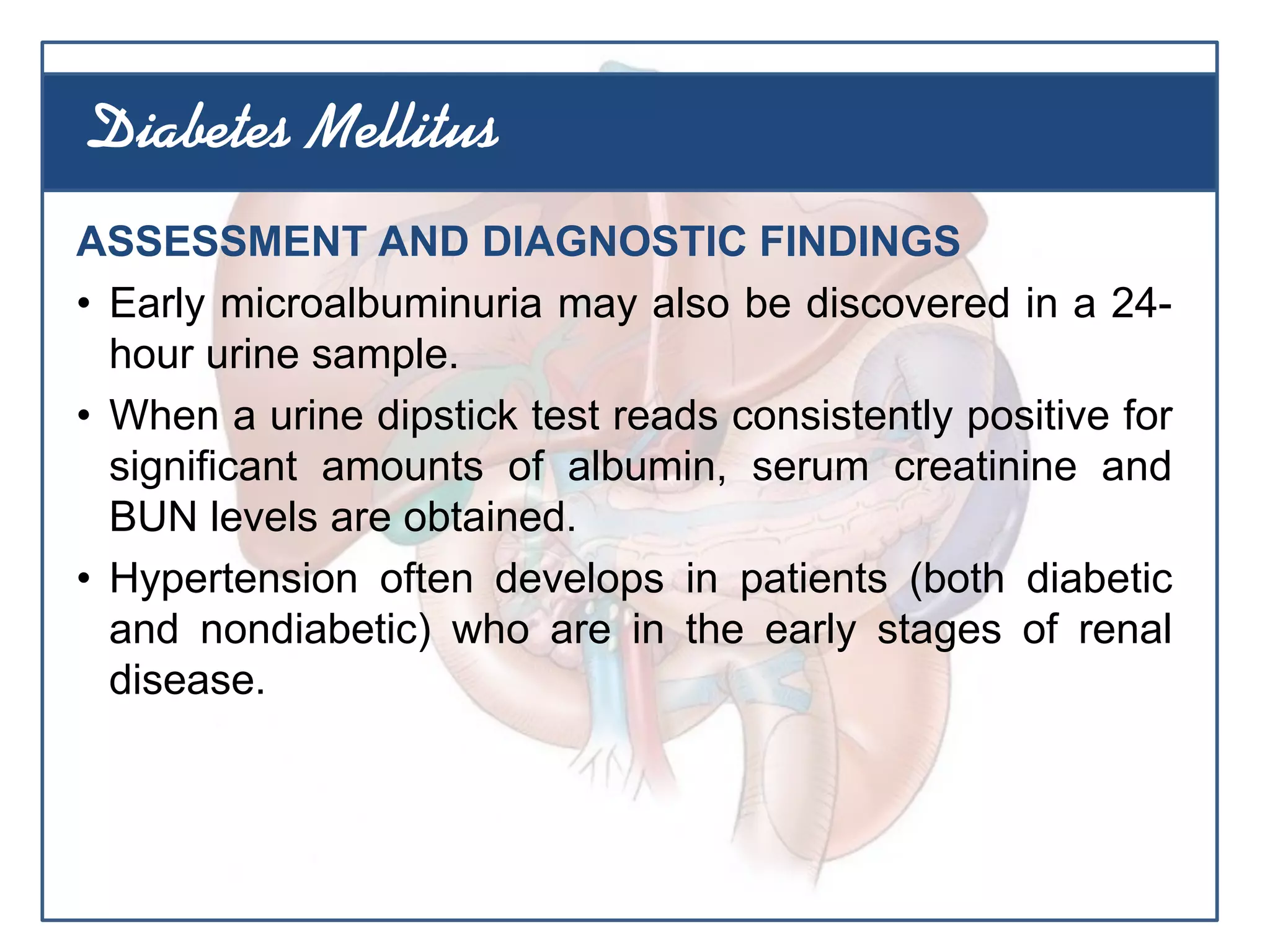 Diabetes Mellitus

ASSESSMENT AND DIAGNOSTIC FINDINGS

• Early microalbuminuria may also be discovered in a 24-hour urine sample.

• When a urine dipstick test reads consistently positive for significant amounts of albumin, serum creatinine and BUN levels are obtained.

• Hypertension often develops in patients (both diabetic and nondiabetic) who are in the early stages of renal disease.